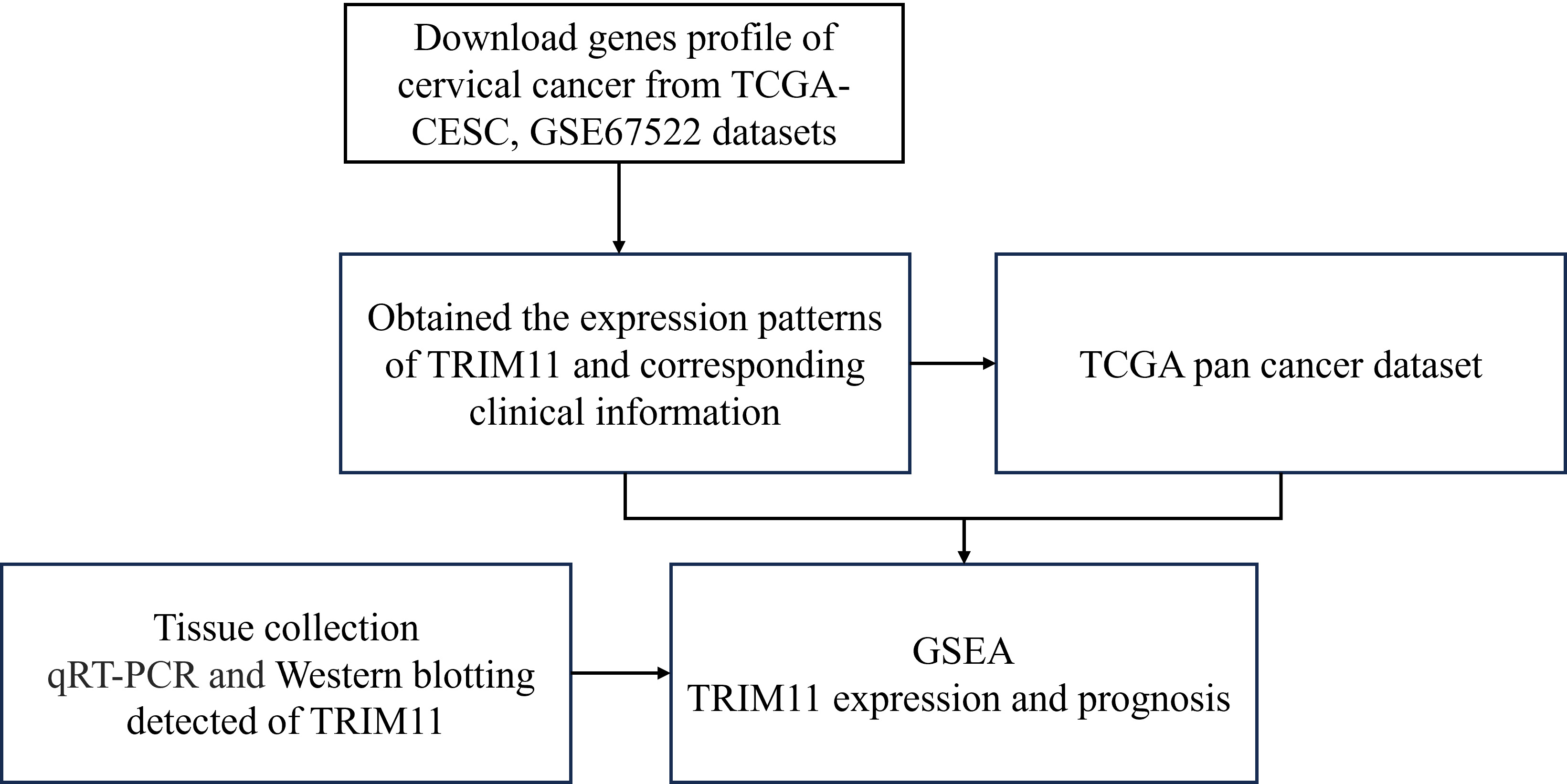 Download genes profile of cervical cancer from TCGA-CESC, GSE67522 datasets

Obtained the expression patterns of TRIM11 and corresponding clinical information

TCGA pan cancer dataset

Tissue collection
qRT-PCR and Western blotting detected of TRIM11

GSEA
TRIM11 expression and prognosis